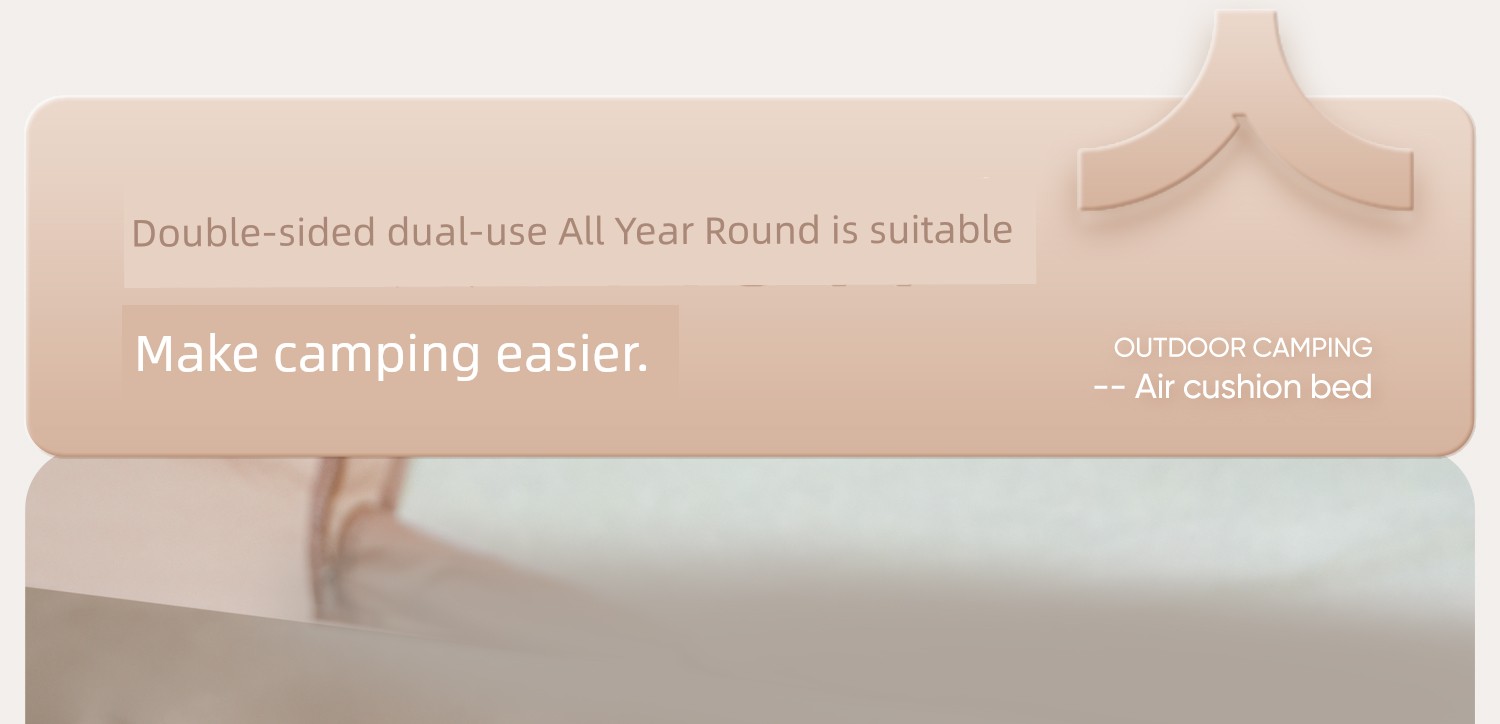 Double-sided dual-use All Year Round is suitable

Make camping easier.

OUTDOOR CAMPING
-- Air cushion bed